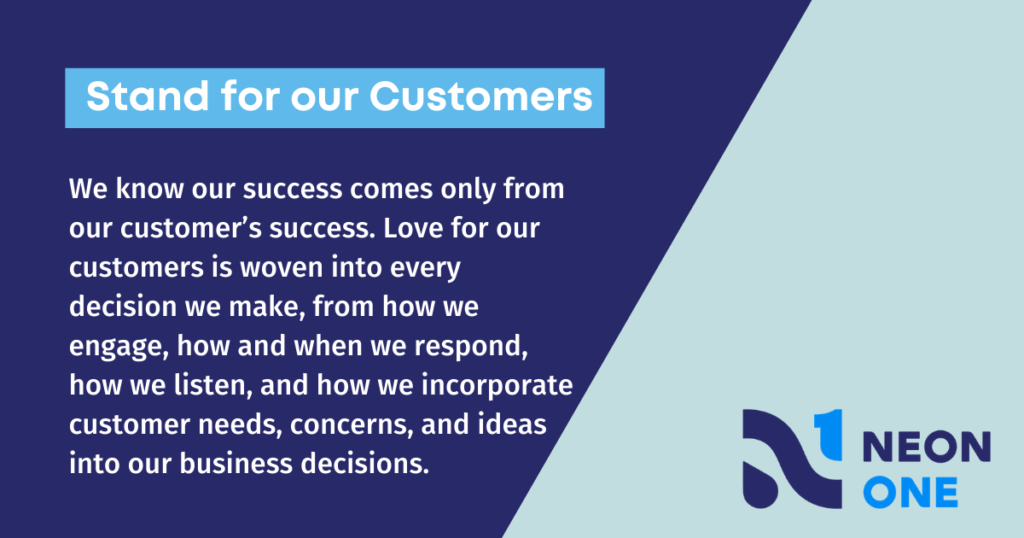 Stand for our Customers

We know our success comes only from our customer’s success. Love for our customers is woven into every decision we make, from how we engage, how and when we respond, how we listen, and how we incorporate customer needs, concerns, and ideas into our business decisions.

NEON ONE